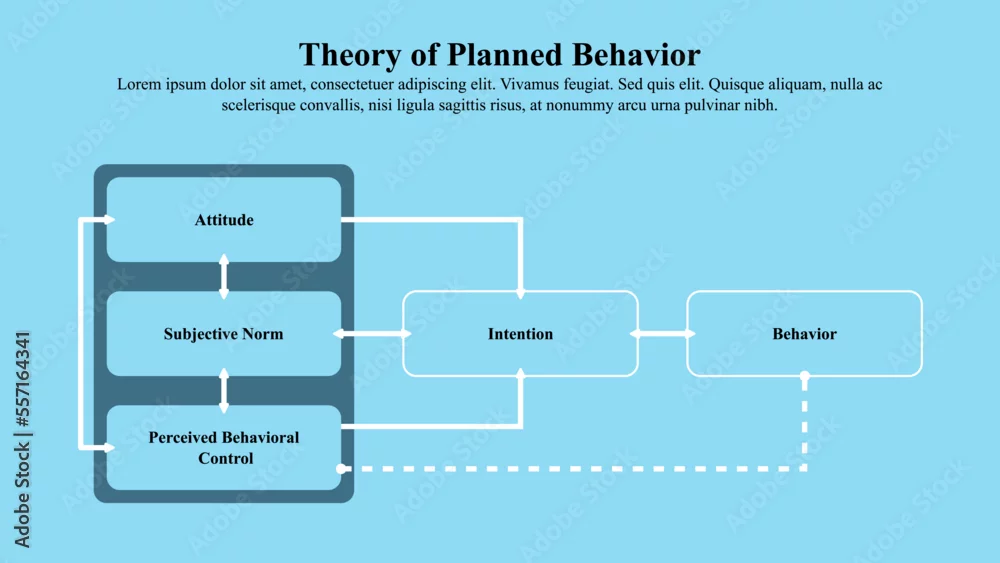 Theory of Planned Behavior

Lorem ipsum dolor sit amet, consectetuer adipiscing elit. Vivamus feugiat. Sed quis elit. Quisque aliquam, nulla ac scelerisque convallis, nisi ligula sagittis risus, at nonummy arcu urna pulvinar nibh.

Attitude

Subjective Norm

Perceived Behavioral Control

Intention

Behavior

Adobe Stock | #557164341